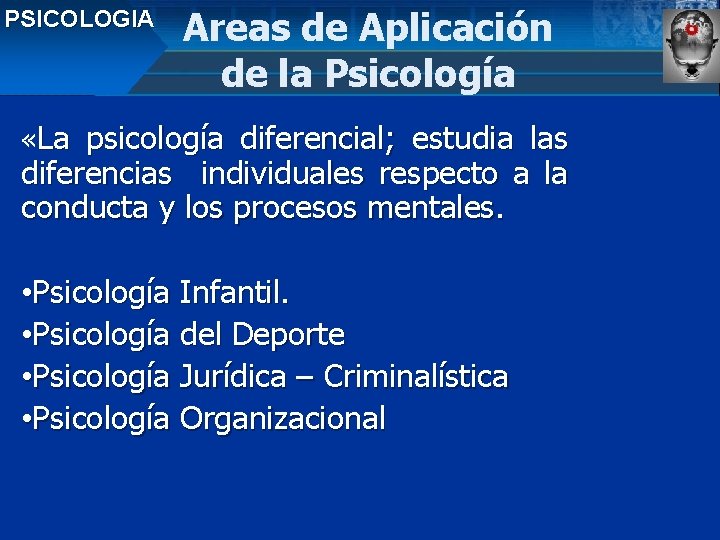 PSICOLOGIA

Areas de Aplicación de la Psicología

«La psicología diferencial; estudia las diferencias individuales respecto a la conducta y los procesos mentales.

•Psicología Infantil.
•Psicología del Deporte
•Psicología Jurídica – Criminalística
•Psicología Organizacional